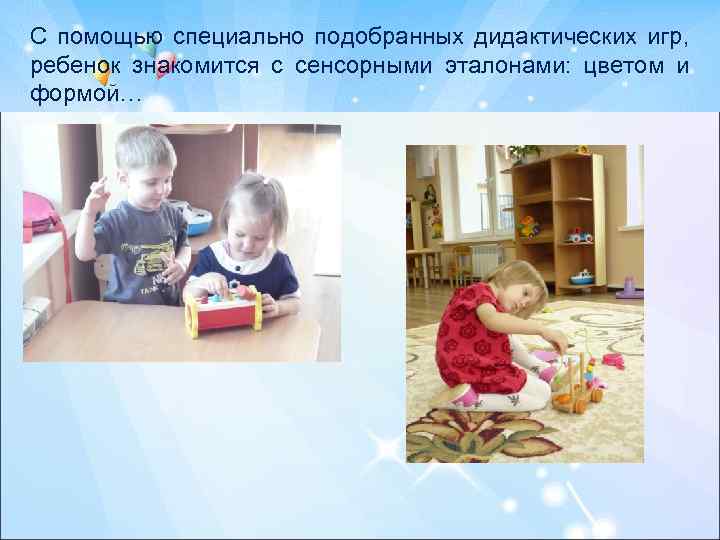 С помощью специально подобранных дидактических игр, ребенок знакомится с сенсорными эталонами: цветом и формой…